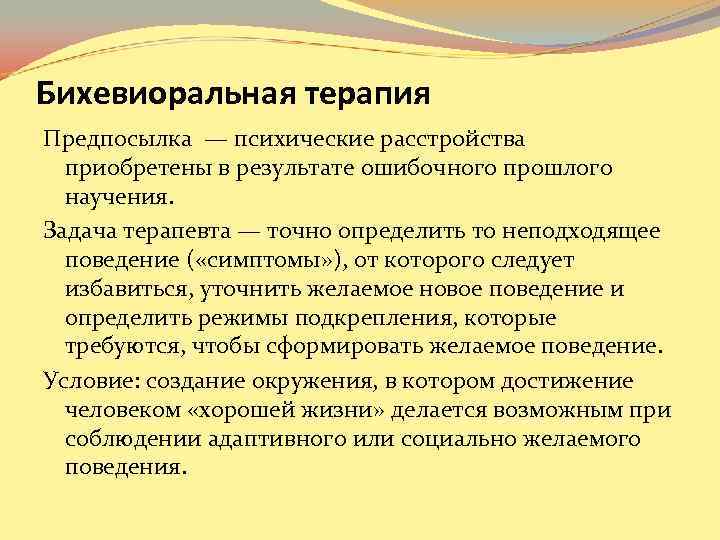 Бихевиоральная терапия

Предпосылка — психические расстройства приобретены в результате ошибочного прошлого научения.

Задача терапевта — точно определить то неподходящее поведение («симптомы»), от которого следует избавиться, уточнить желаемое новое поведение и определить режимы подкрепления, которые требуются, чтобы сформировать желаемое поведение.

Условие: создание окружения, в котором достижение человеком «хорошей жизни» делается возможным при соблюдении адаптивного или социально желаемого поведения.